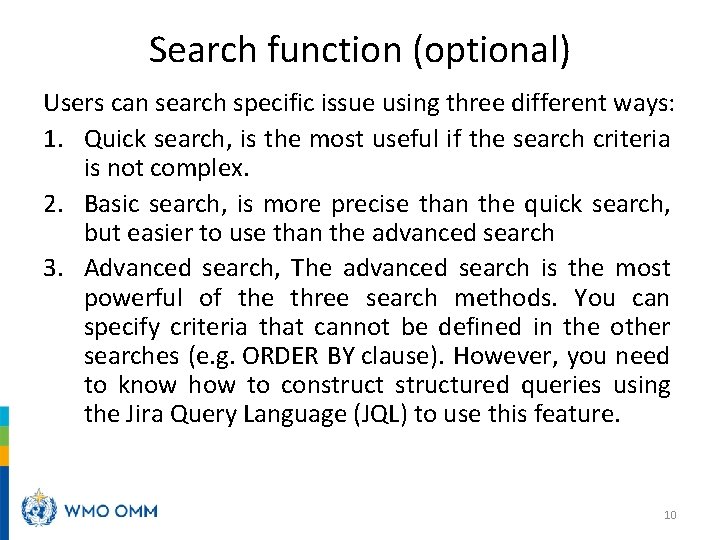 Search function (optional)

Users can search specific issue using three different ways:

1. Quick search, is the most useful if the search criteria is not complex.
2. Basic search, is more precise than the quick search, but easier to use than the advanced search
3. Advanced search, The advanced search is the most powerful of the three search methods. You can specify criteria that cannot be defined in the other searches (e.g. ORDER BY clause). However, you need to know how to construct structured queries using the Jira Query Language (JQL) to use this feature.

WMO OMM

10